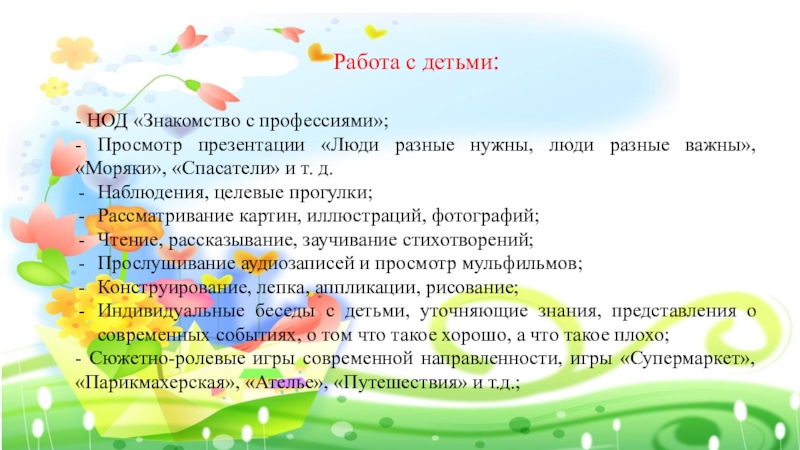 Работа с детьми:

- НОД «Знакомство с профессиями»;
- Просмотр презентации «Люди разные нужны, люди разные важны», «Моряки», «Спасатели» и т. д.
- Наблюдения, целевые прогулки;
- Рассматривание картин, иллюстраций, фотографий;
- Чтение, рассказывание, заучивание стихотворений;
- Прослушивание аудиозаписей и просмотр мульфильмов;
- Конструирование, лепка, аппликации, рисование;
- Индивидуальные беседы с детьми, уточняющие знания, представления о современных событиях, о том что такое хорошо, а что такое плохо;
- Сюжетно-ролевые игры современной направленности, игры «Супермаркет», «Парикмахерская», «Ателье», «Путешествия» и т.д.;